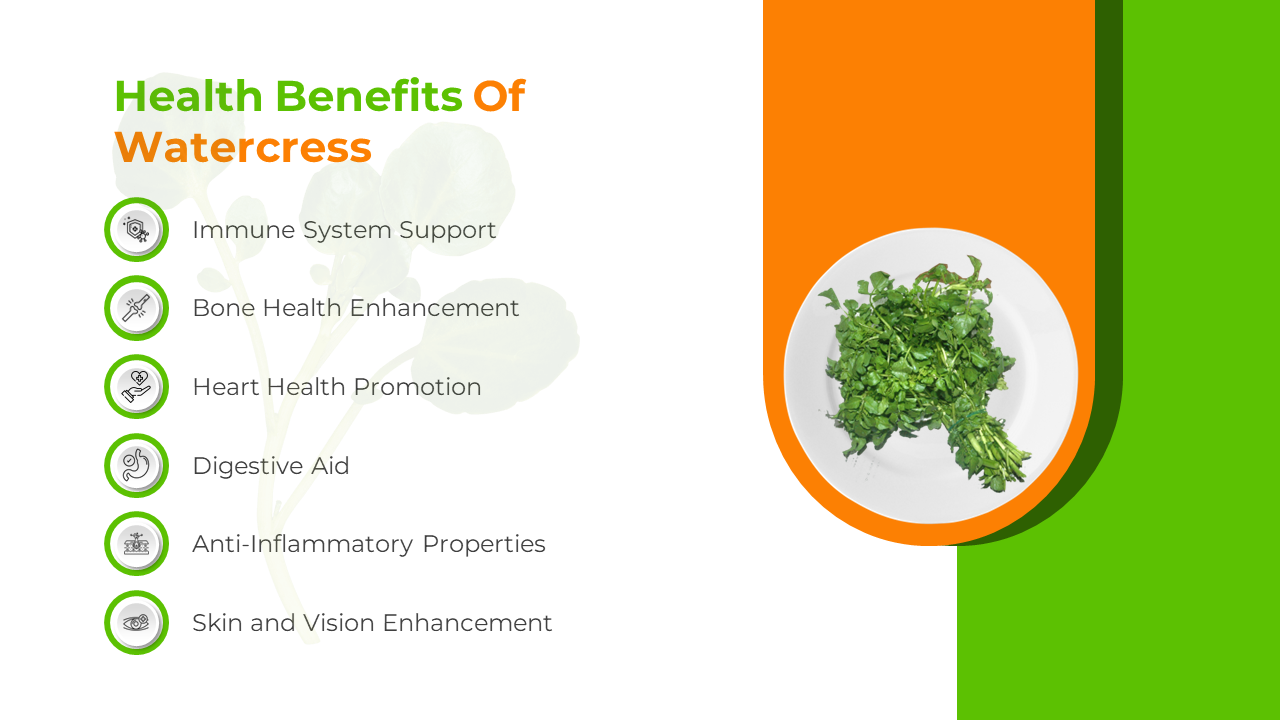 Health Benefits Of Watercress

Immune System Support

Bone Health Enhancement

Heart Health Promotion

Digestive Aid

Anti-Inflammatory Properties

Skin and Vision Enhancement